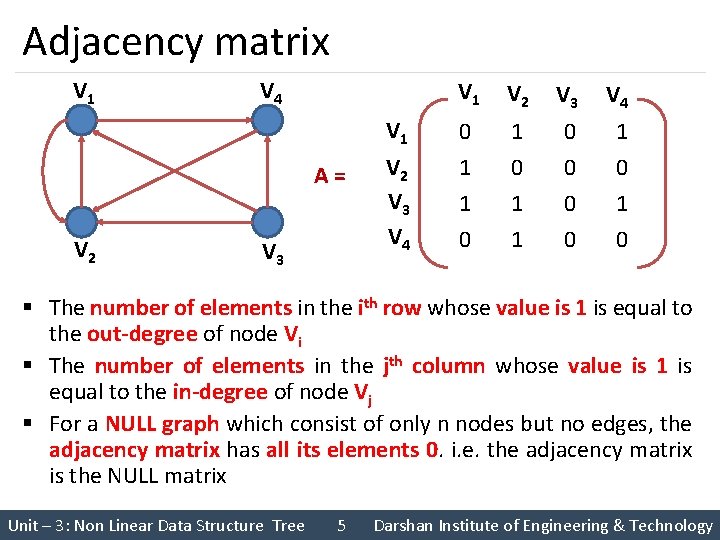 Adjacency matrix

$V_1$ $V_4$ $V_2$ $V_3$

A =

|  | $V_1$ | $V_2$ | $V_3$ | $V_4$ |
|---|---|---|---|---|
| $V_1$ | 0 | 1 | 0 | 1 |
| $V_2$ | 1 | 0 | 0 | 0 |
| $V_3$ | 1 | 1 | 0 | 1 |
| $V_4$ | 0 | 1 | 0 | 0 |

▪ The number of elements in the $i^{th}$ row whose value is 1 is equal to the out-degree of node $V_i$

▪ The number of elements in the $j^{th}$ column whose value is 1 is equal to the in-degree of node $V_j$

▪ For a NULL graph which consist of only n nodes but no edges, the adjacency matrix has all its elements 0. i.e. the adjacency matrix is the NULL matrix

Unit – 3: Non Linear Data Structure Tree 5 Darshan Institute of Engineering & Technology